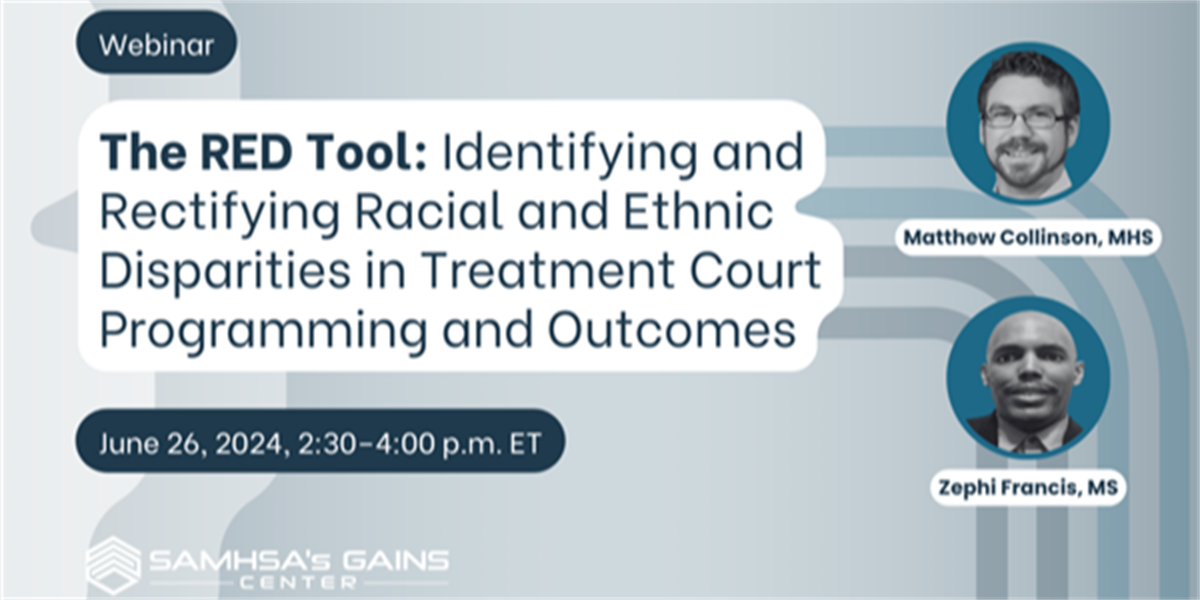 Webinar

The RED Tool: Identifying and Rectifying Racial and Ethnic Disparities in Treatment Court Programming and Outcomes

June 26, 2024, 2:30–4:00 p.m. ET

Matthew Collinson, MHS

Zephi Francis, MS

SAMHSA's GAINS CENTER